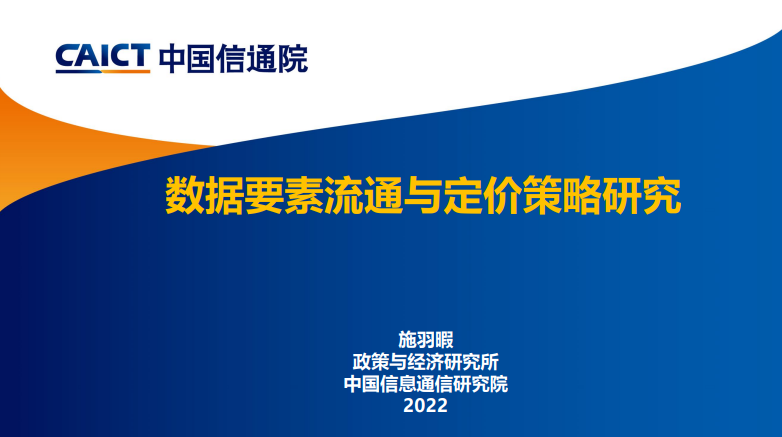 CAICT 中国信通院

数据要素流通与定价策略研究

施羽暇
政策与经济研究所
中国信息通信研究院
2022